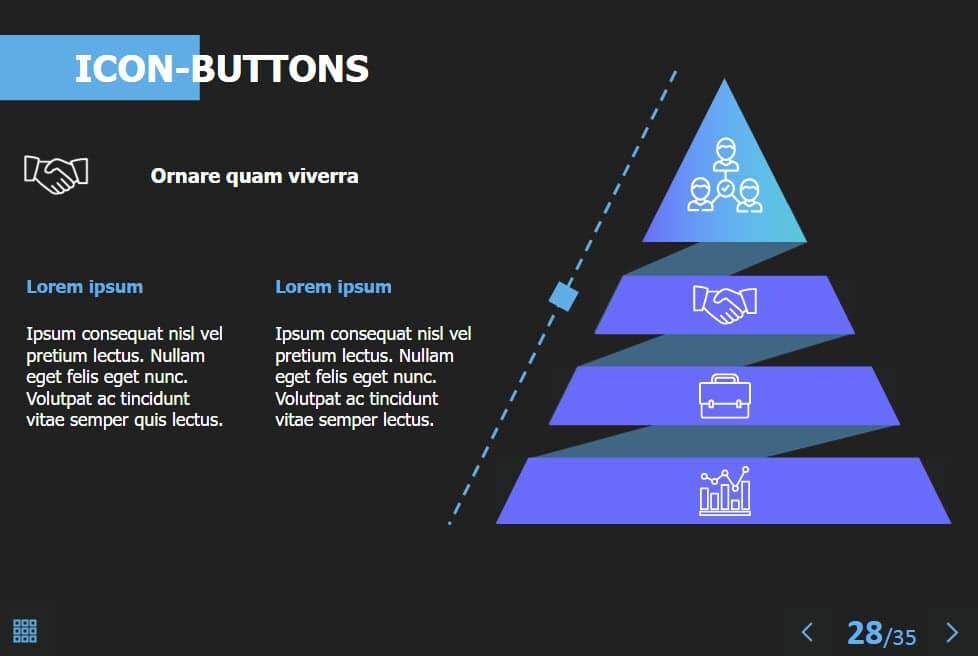 ICON-BUTTONS

Ornare quam viverra

Lorem ipsum

Ipsum consequat nisl vel pretium lectus. Nullam eget felis eget nunc. Volutpat ac tincidunt vitae semper quis lectus.

Lorem ipsum

Ipsum consequat nisl vel pretium lectus. Nullam eget felis eget nunc. Volutpat ac tincidunt vitae semper lectus.

28/35